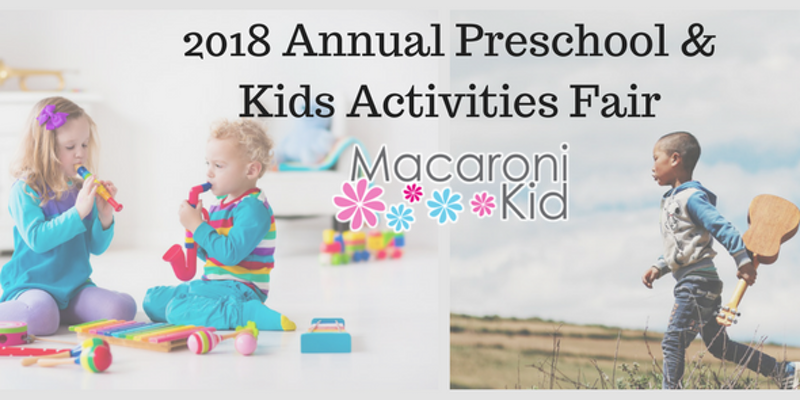 2018 Annual Preschool & Kids Activities Fair

Macaroni Kid